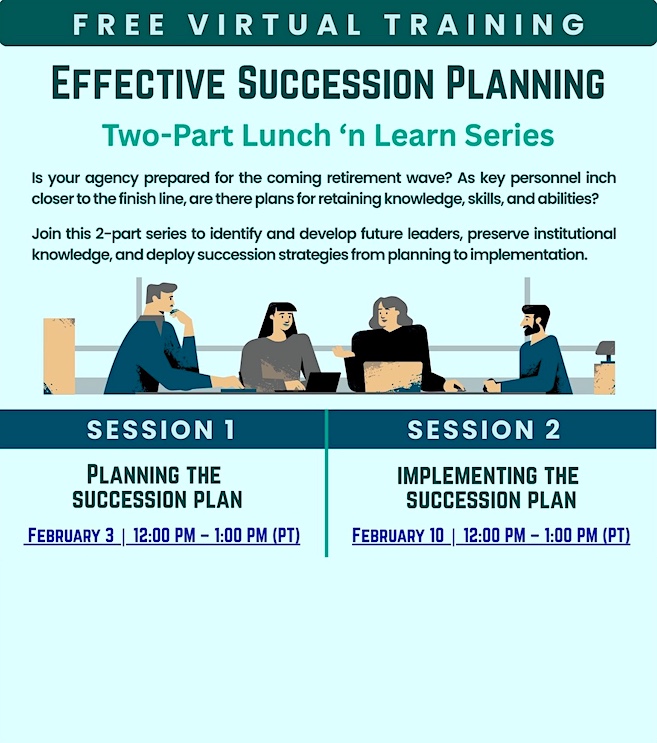 FREE VIRTUAL TRAINING

EFFECTIVE SUCCESSION PLANNING

Two-Part Lunch ‘n Learn Series

Is your agency prepared for the coming retirement wave? As key personnel inch closer to the finish line, are there plans for retaining knowledge, skills, and abilities?

Join this 2-part series to identify and develop future leaders, preserve institutional knowledge, and deploy succession strategies from planning to implementation.

SESSION 1

PLANNING THE SUCCESSION PLAN

FEBRUARY 3 | 12:00 PM – 1:00 PM (PT)

SESSION 2

IMPLEMENTING THE SUCCESSION PLAN

FEBRUARY 10 | 12:00 PM – 1:00 PM (PT)